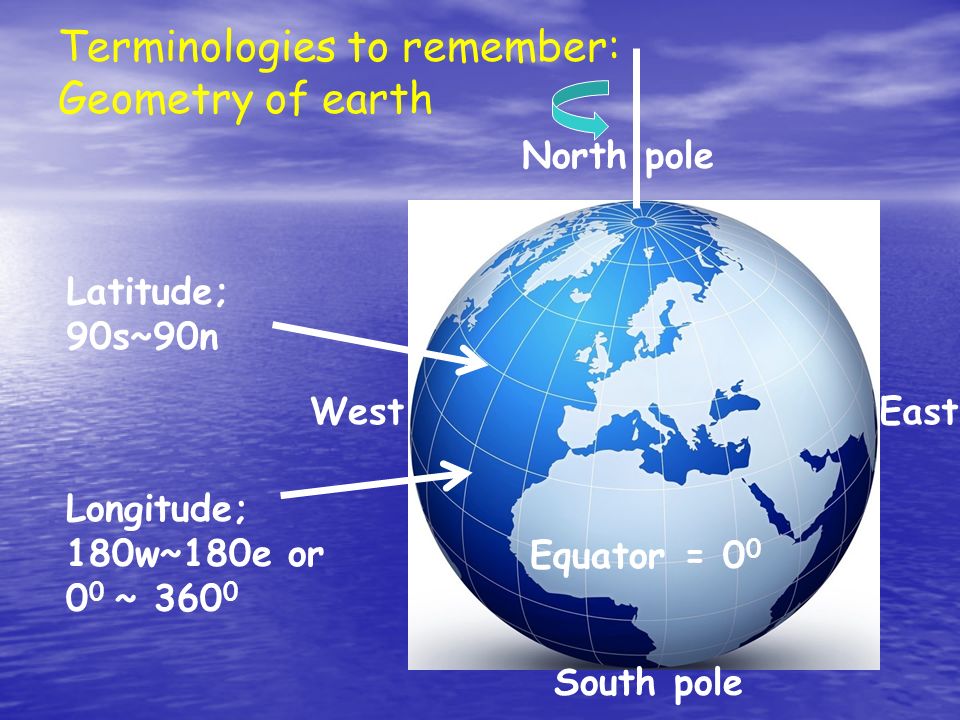 Terminologies to remember:
Geometry of earth

North pole

Latitude;
90s~90n

West

East

Longitude;
180w~180e or
$0^0$ ~ $360^0$

Equator = $0^0$

South pole